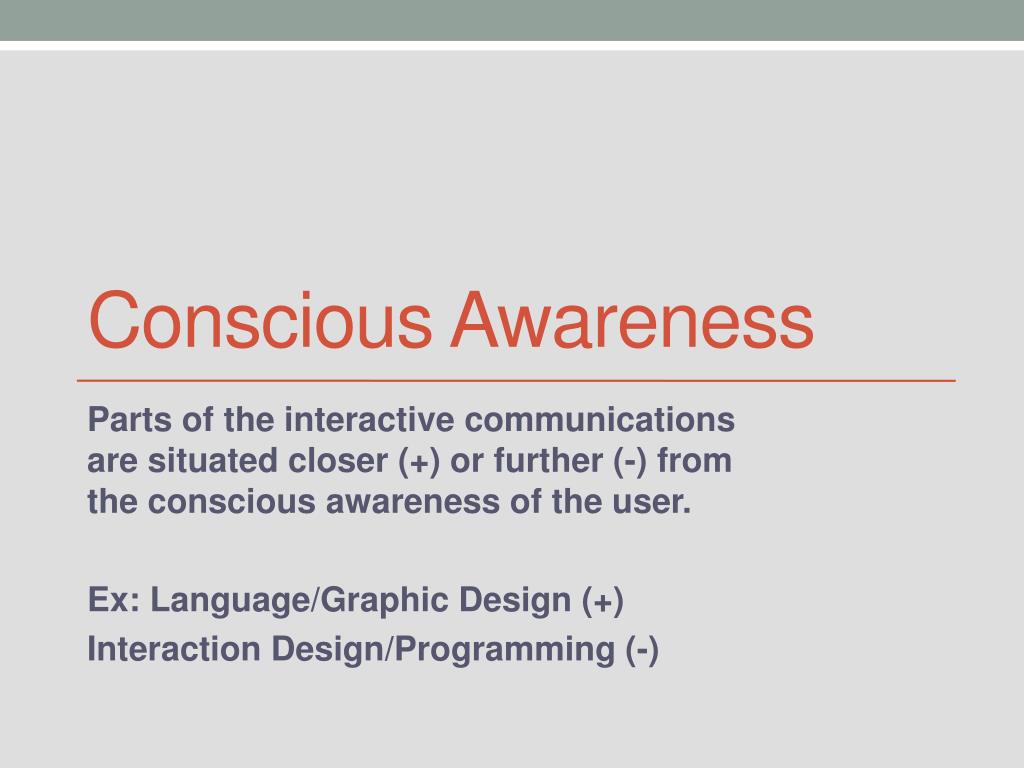 Conscious Awareness

Parts of the interactive communications are situated closer (+) or further (-) from the conscious awareness of the user.

Ex: Language/Graphic Design (+)

Interaction Design/Programming (-)